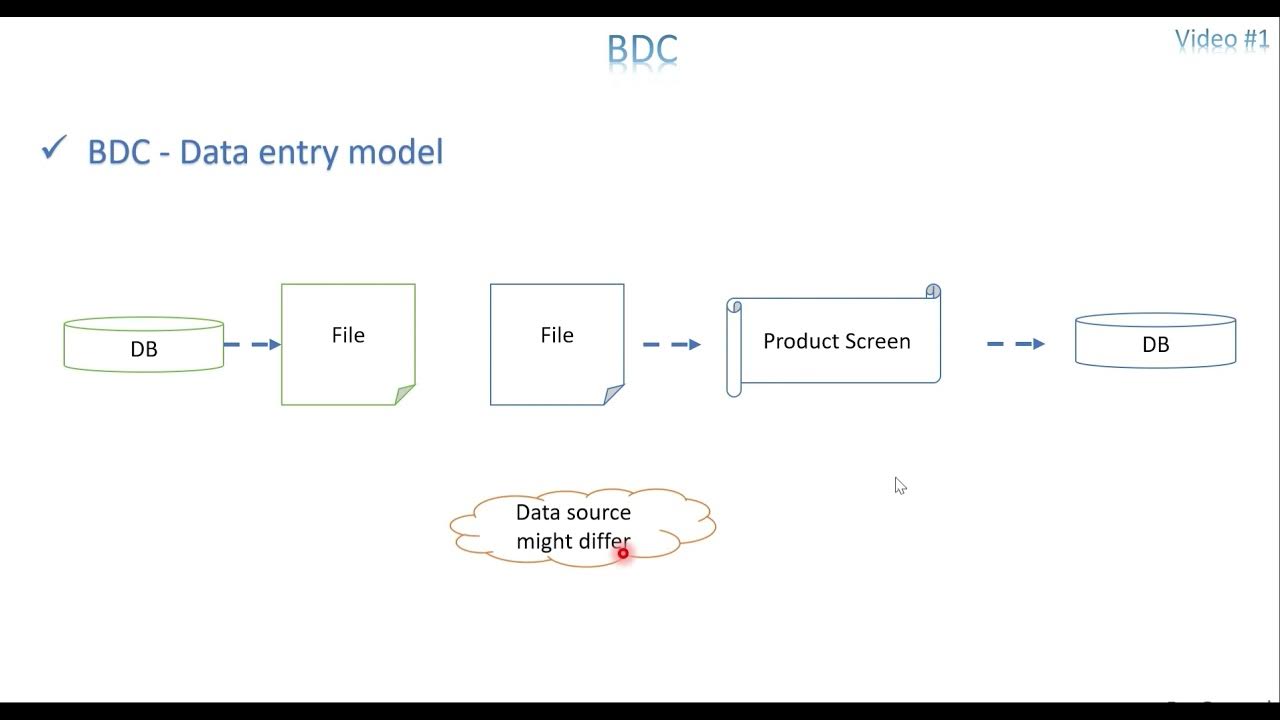 BDC

Video #1

✓ BDC - Data entry model

DB

File

File

Product Screen

DB

Data source might differ